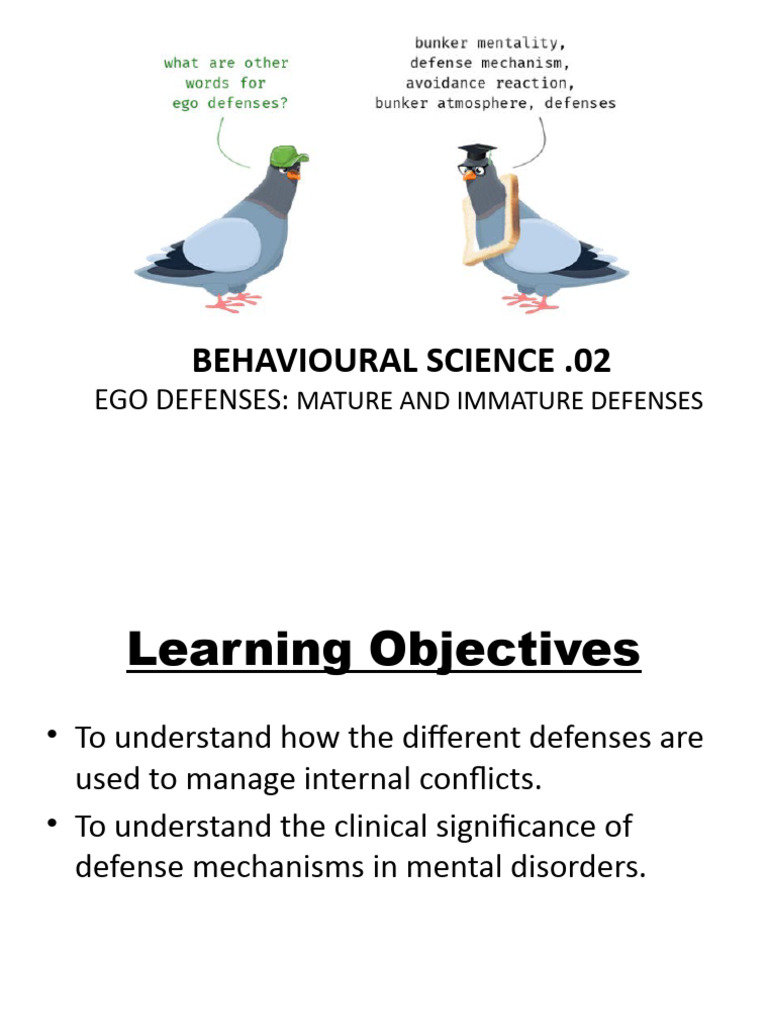 what are other words for ego defenses?

bunker mentality, defense mechanism, avoidance reaction, bunker atmosphere, defenses

BEHAVIOURAL SCIENCE .02

EGO DEFENSES: MATURE AND IMMATURE DEFENSES

Learning Objectives

• To understand how the different defenses are used to manage internal conflicts.
• To understand the clinical significance of defense mechanisms in mental disorders.